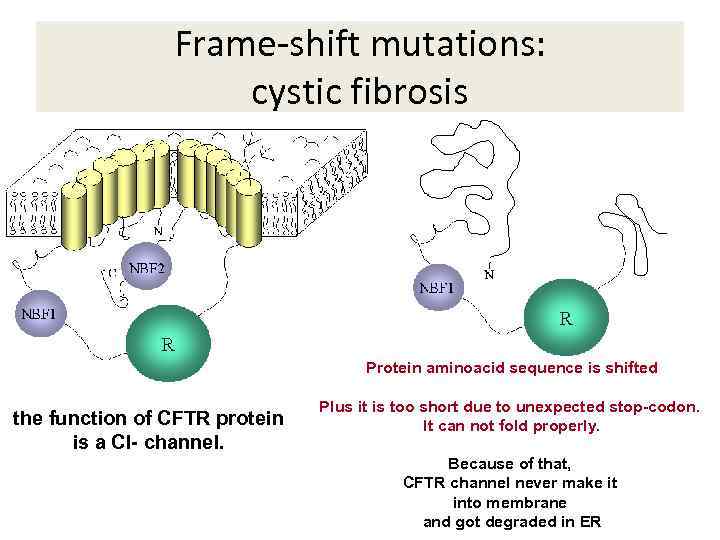 Frame-shift mutations:
cystic fibrosis

N

NBF2

NBF1

R

the function of CFTR protein is a Cl- channel.

N

NBF1

R

Protein aminoacid sequence is shifted

Plus it is too short due to unexpected stop-codon. It can not fold properly.

Because of that, CFTR channel never make it into membrane and got degraded in ER